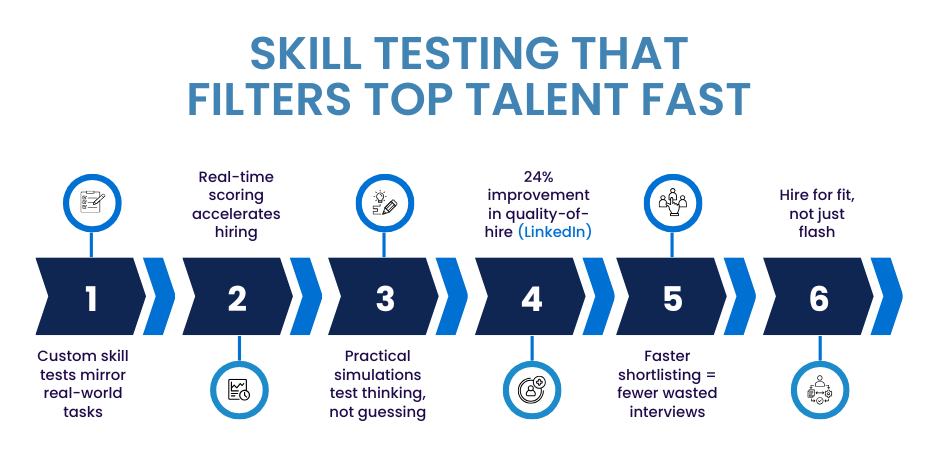 SKILL TESTING THAT FILTERS TOP TALENT FAST

1

Custom skill tests mirror real-world tasks

Real-time scoring accelerates hiring

2

3

Practical simulations test thinking, not guessing

24% improvement in quality-of-hire (LinkedIn)

4

5

Faster shortlisting = fewer wasted interviews

Hire for fit, not just flash

6